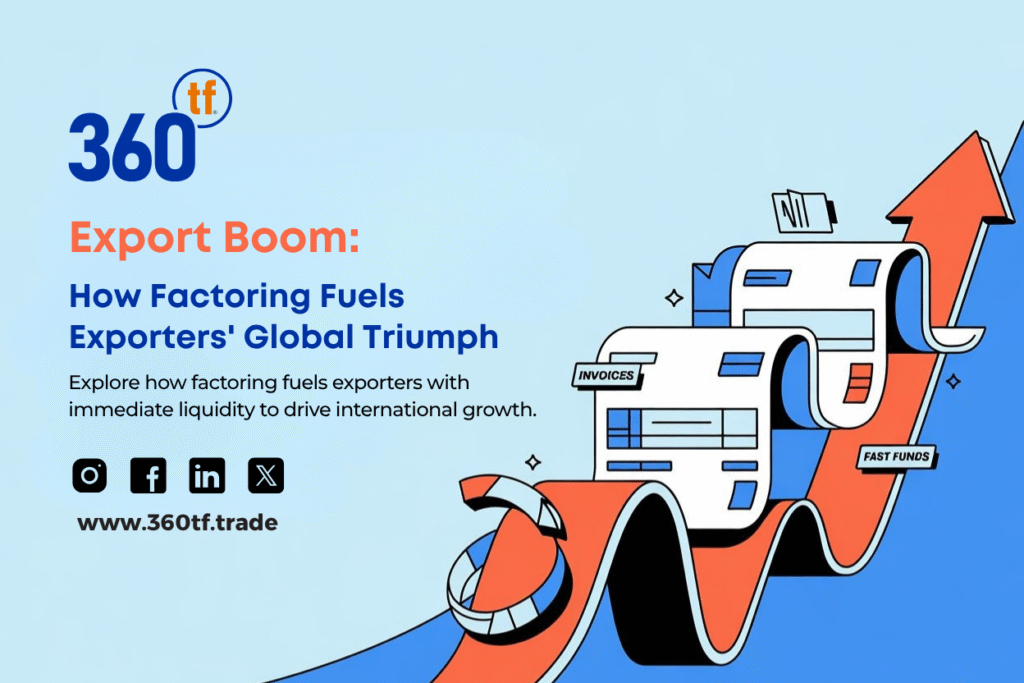 360 tf

Export Boom:

How Factoring Fuels Exporters' Global Triumph

Explore how factoring fuels exporters with immediate liquidity to drive international growth.

www.360tf.trade

INVOICES

FAST FUNDS